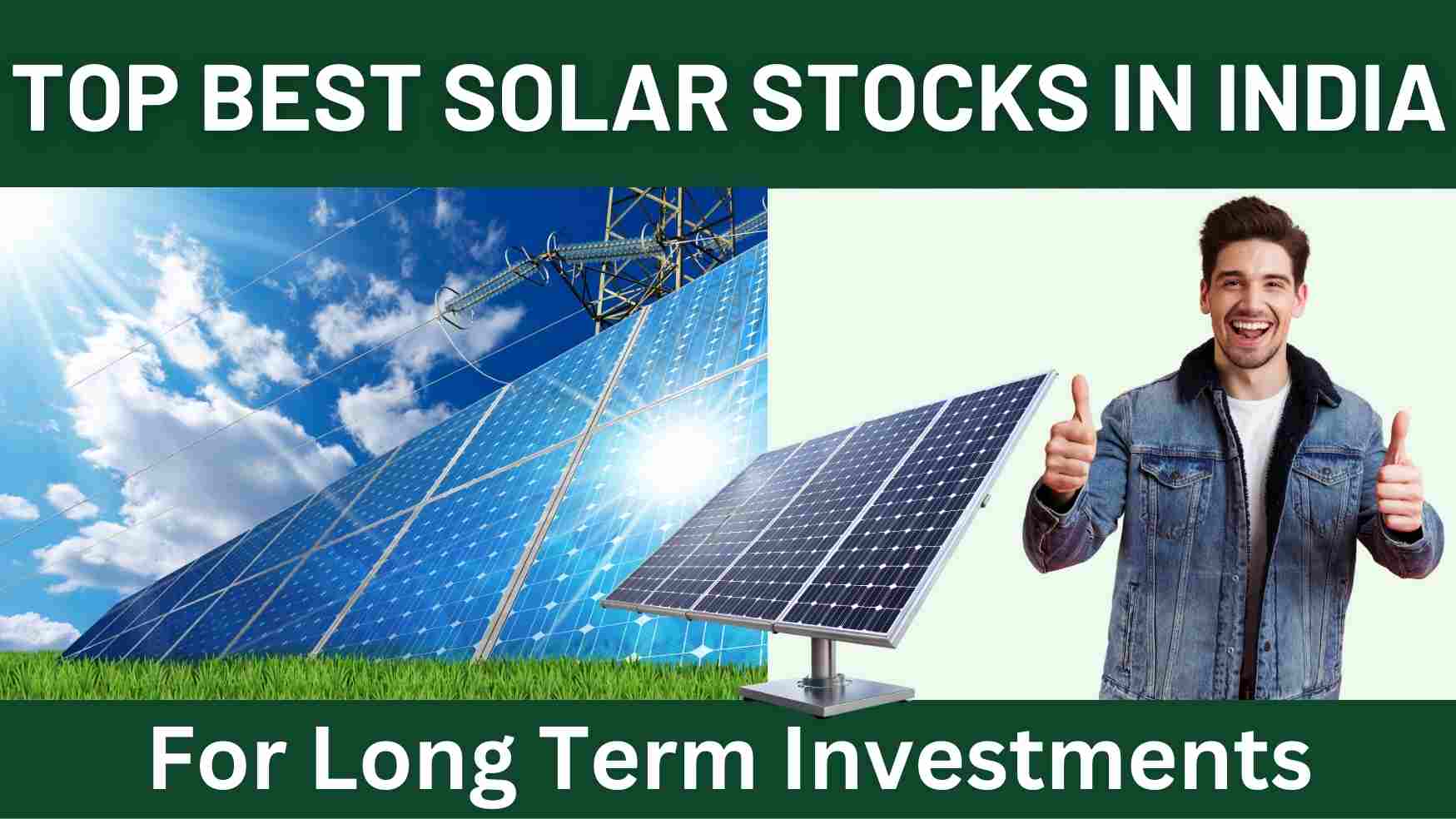 TOP BEST SOLAR STOCKS IN INDIA

For Long Term Investments